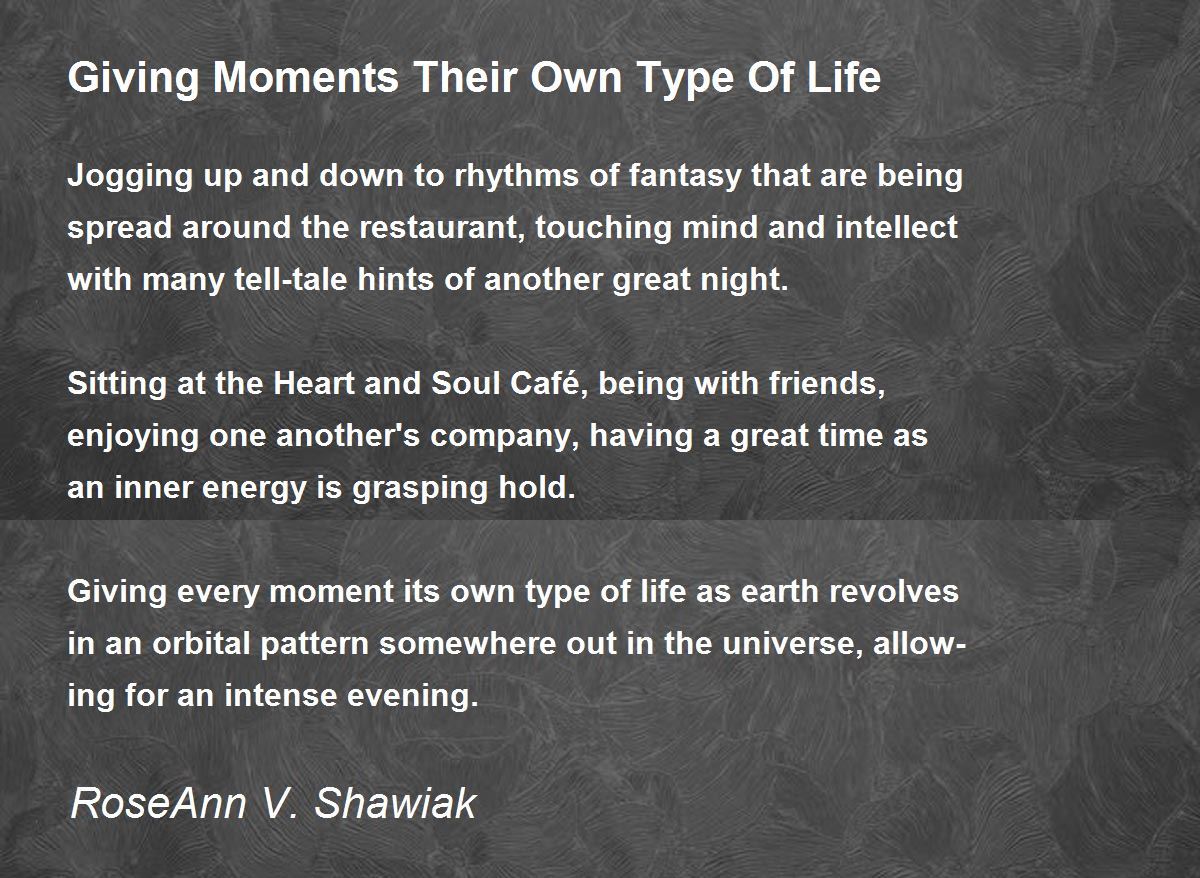 Giving Moments Their Own Type Of Life

Jogging up and down to rhythms of fantasy that are being spread around the restaurant, touching mind and intellect with many tell-tale hints of another great night.

Sitting at the Heart and Soul Café, being with friends, enjoying one another's company, having a great time as an inner energy is grasping hold.

Giving every moment its own type of life as earth revolves in an orbital pattern somewhere out in the universe, allowing for an intense evening.

RoseAnn V. Shawiak